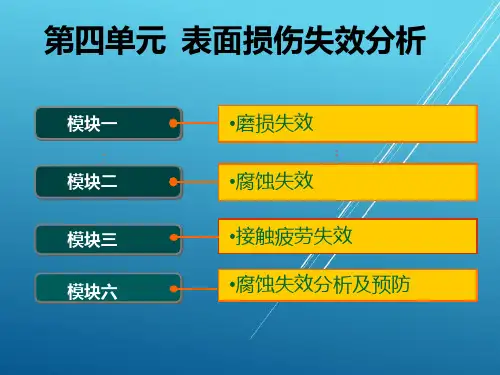 第四单元 表面损伤失效分析

模块一

•磨损失效

模块二

•腐蚀失效

模块三

•接触疲劳失效

模块六

•腐蚀失效分析及预防